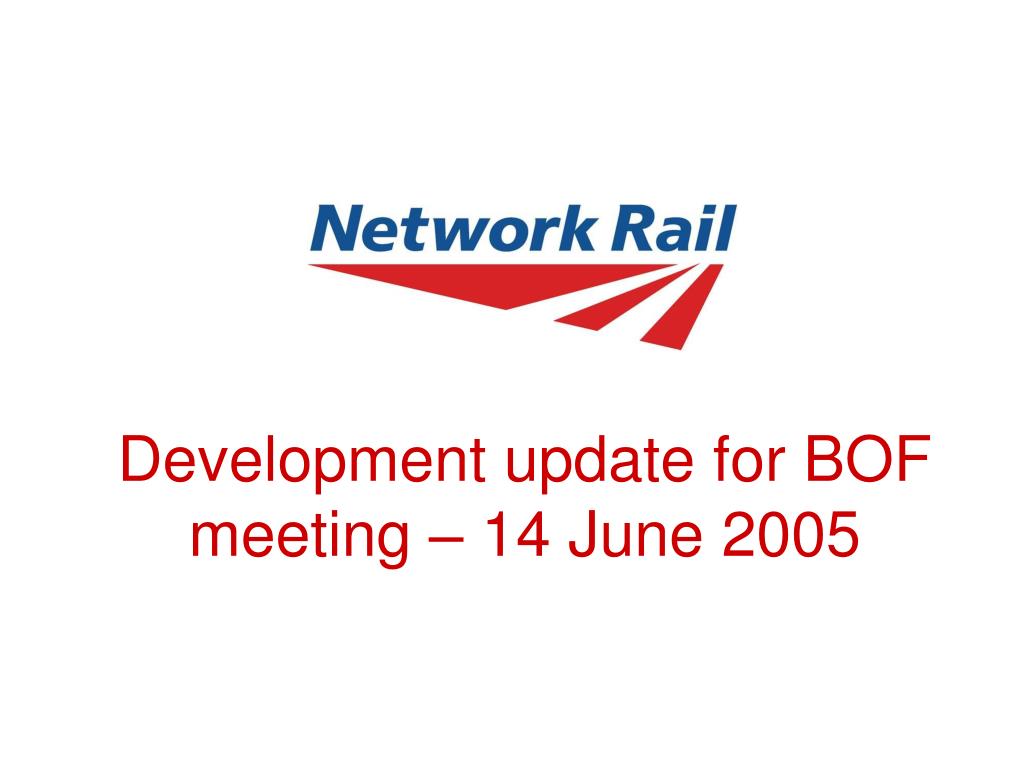 Network Rail

Development update for BOF meeting – 14 June 2005